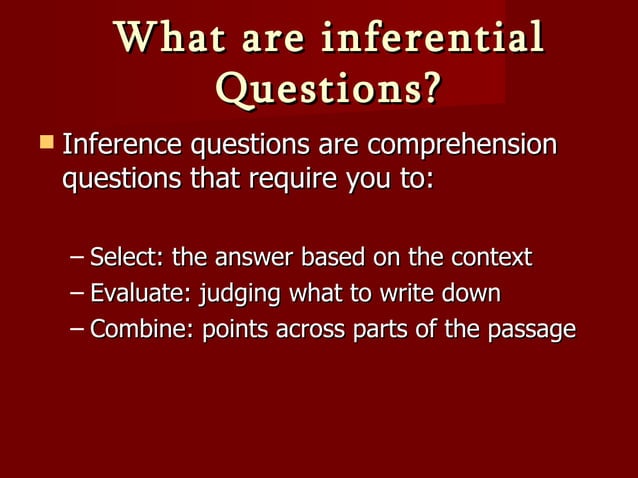 What are inferential Questions?

Inference questions are comprehension questions that require you to:

– Select: the answer based on the context
– Evaluate: judging what to write down
– Combine: points across parts of the passage